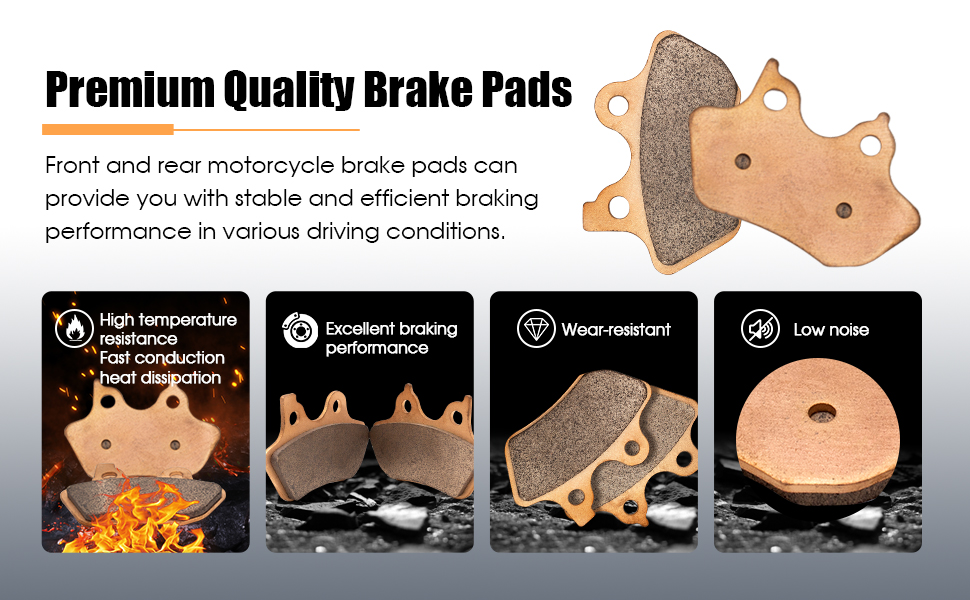 Premium Quality Brake Pads

Front and rear motorcycle brake pads can provide you with stable and efficient braking performance in various driving conditions.

High temperature resistance
Fast conduction heat dissipation

Excellent braking performance

Wear-resistant

Low noise